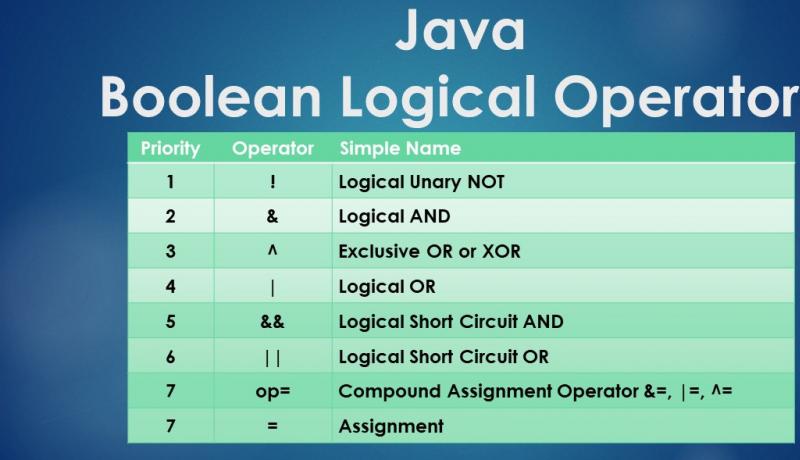 Java
Boolean Logical Operator

| Priority | Operator | Simple Name |
|---|---|---|
| 1 | ! | Logical Unary NOT |
| 2 | & | Logical AND |
| 3 | ^ | Exclusive OR or XOR |
| 4 | \| | Logical OR |
| 5 | && | Logical Short Circuit AND |
| 6 | \|\| | Logical Short Circuit OR |
| 7 | op= | Compound Assignment Operator &=, \|=, ^= |
| 7 | = | Assignment |